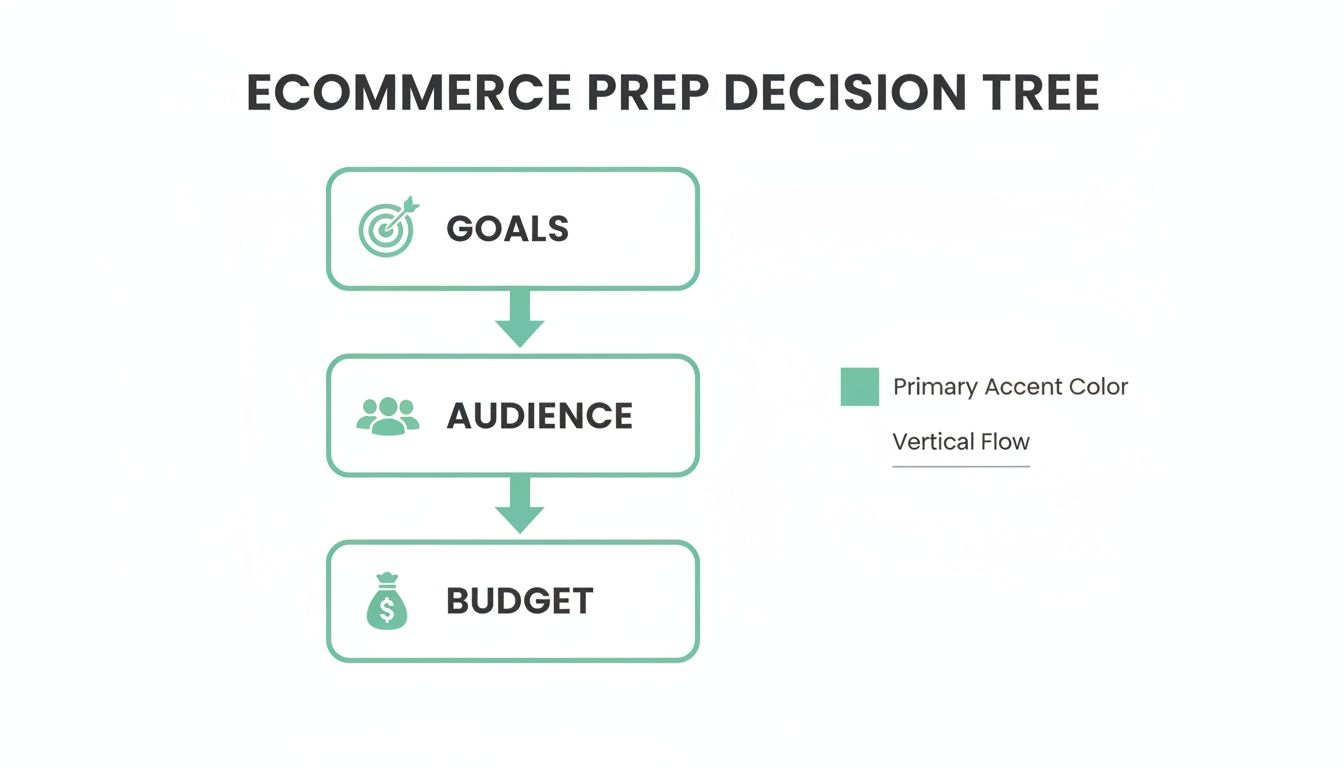 ECOMMERCE PREP DECISION TREE

GOALS

AUDIENCE

BUDGET

Primary Accent Color

Vertical Flow